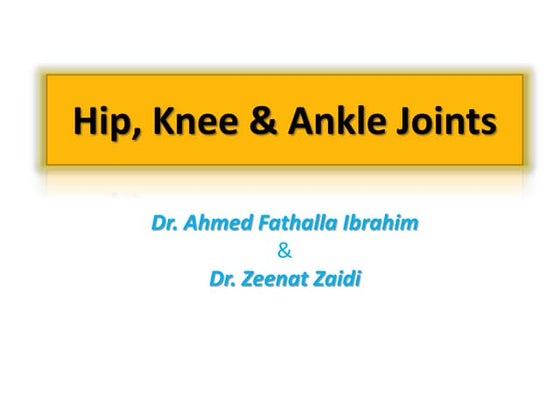 Hip, Knee & Ankle Joints

Dr. Ahmed Fathalla Ibrahim
&
Dr. Zeenat Zaidi